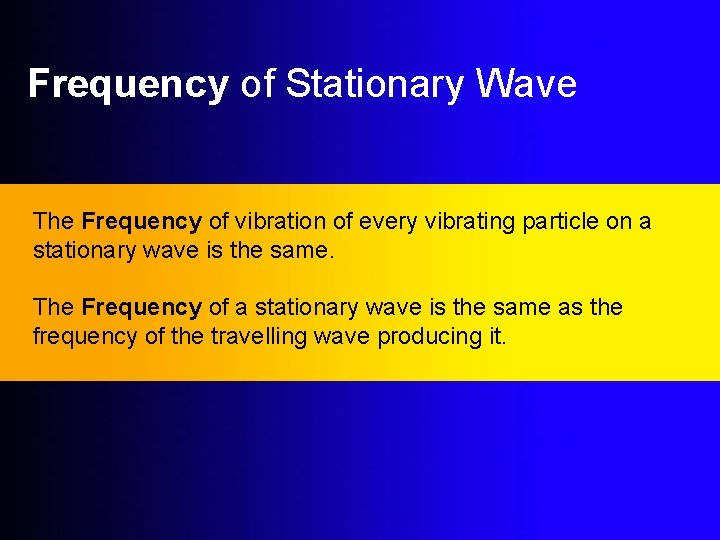 Frequency of Stationary Wave

The Frequency of vibration of every vibrating particle on a stationary wave is the same.

The Frequency of a stationary wave is the same as the frequency of the travelling wave producing it.